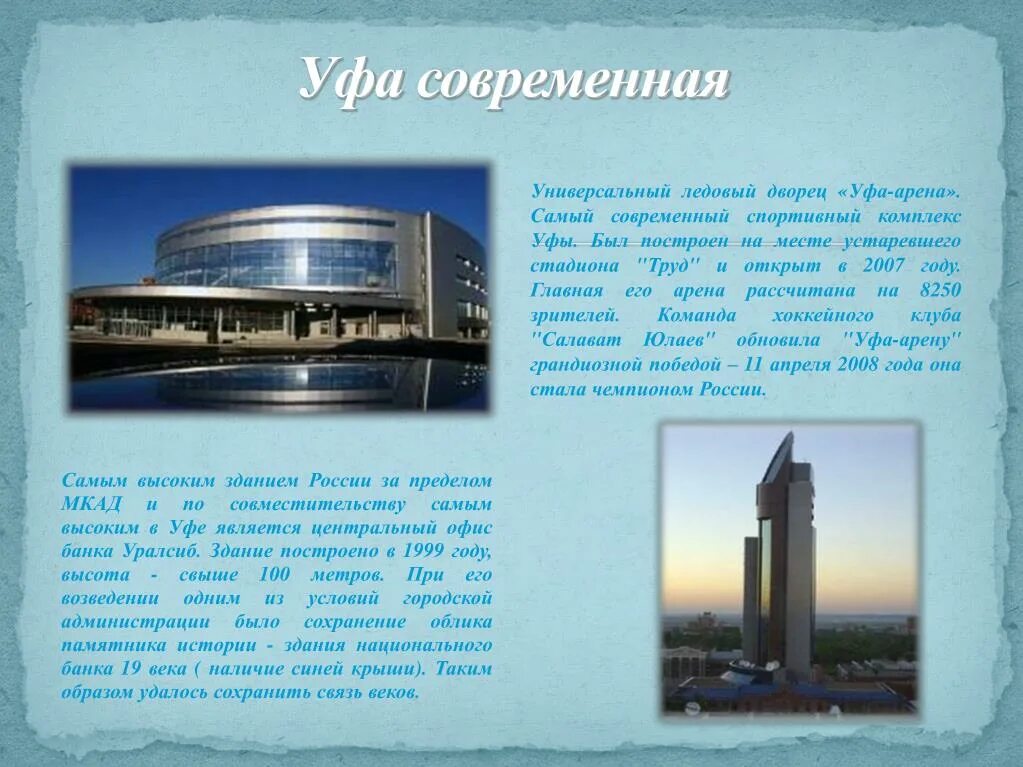 Уфа современная

Универсальный ледовый дворец «Уфа-арена». Самый современный спортивный комплекс Уфы. Был построен на месте устаревшего стадиона "Труд" и открыт в 2007 году. Главная его арена рассчитана на 8250 зрителей. Команда хоккейного клуба "Салават Юлаев" обновила "Уфа-арену" грандиозной победой – 11 апреля 2008 года она стала чемпионом России.

Самым высоким зданием России за пределом МКАД и по совместительству самым высоким в Уфе является центральный офис банка Уралсиб. Здание построено в 1999 году, высота - свыше 100 метров. При его возведении одним из условий городской администрации было сохранение облика памятника истории - здания национального банка 19 века ( наличие синей крыши). Таким образом удалось сохранить связь веков.